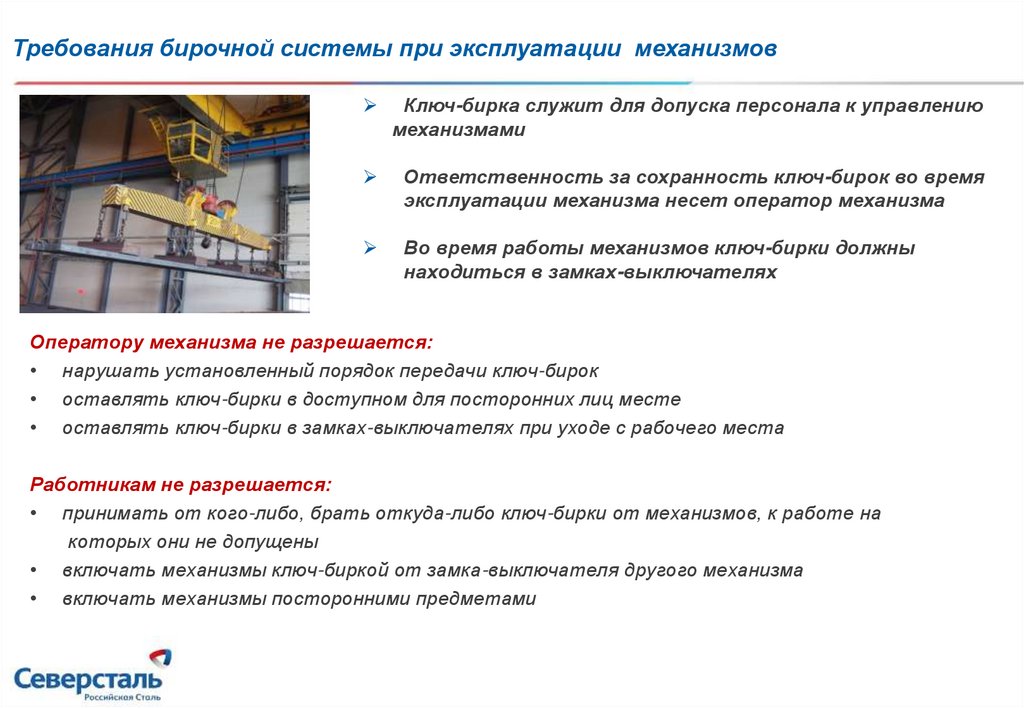 Требования бирочной системы при эксплуатации механизмов

➢ Ключ-бирка служит для допуска персонала к управлению механизмами

➢ Ответственность за сохранность ключ-бирок во время эксплуатации механизма несет оператор механизма

➢ Во время работы механизмов ключ-бирки должны находиться в замках-выключателях

Оператору механизма не разрешается:
• нарушать установленный порядок передачи ключ-бирок
• оставлять ключ-бирки в доступном для посторонних лиц месте
• оставлять ключ-бирки в замках-выключателях при уходе с рабочего места

Работникам не разрешается:
• принимать от кого-либо, брать откуда-либо ключ-бирки от механизмов, к работе на которых они не допущены
• включать механизмы ключ-биркой от замка-выключателя другого механизма
• включать механизмы посторонними предметами

Северсталь
Российская Сталь